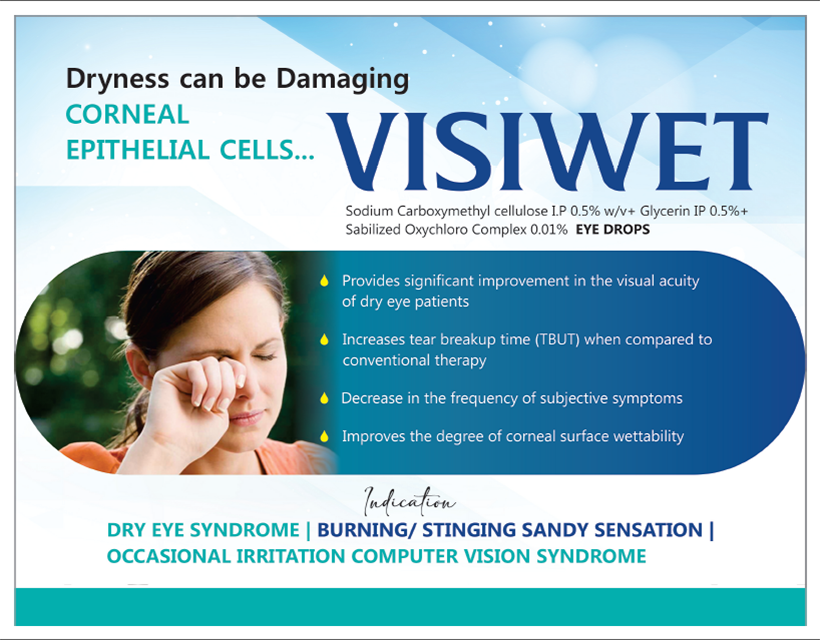 Dryness can be Damaging
CORNEAL
EPITHELIAL CELLS...

VISIWET

Sodium Carboxymethyl cellulose I.P 0.5% w/v+ Glycerin IP 0.5%+
Sabilized Oxychloro Complex 0.01% EYE DROPS

Provides significant improvement in the visual acuity of dry eye patients

Increases tear breakup time (TBUT) when compared to conventional therapy

Decrease in the frequency of subjective symptoms

Improves the degree of corneal surface wettability

Indication

DRY EYE SYNDROME | BURNING/ STINGING SANDY SENSATION |
OCCASIONAL IRRITATION COMPUTER VISION SYNDROME